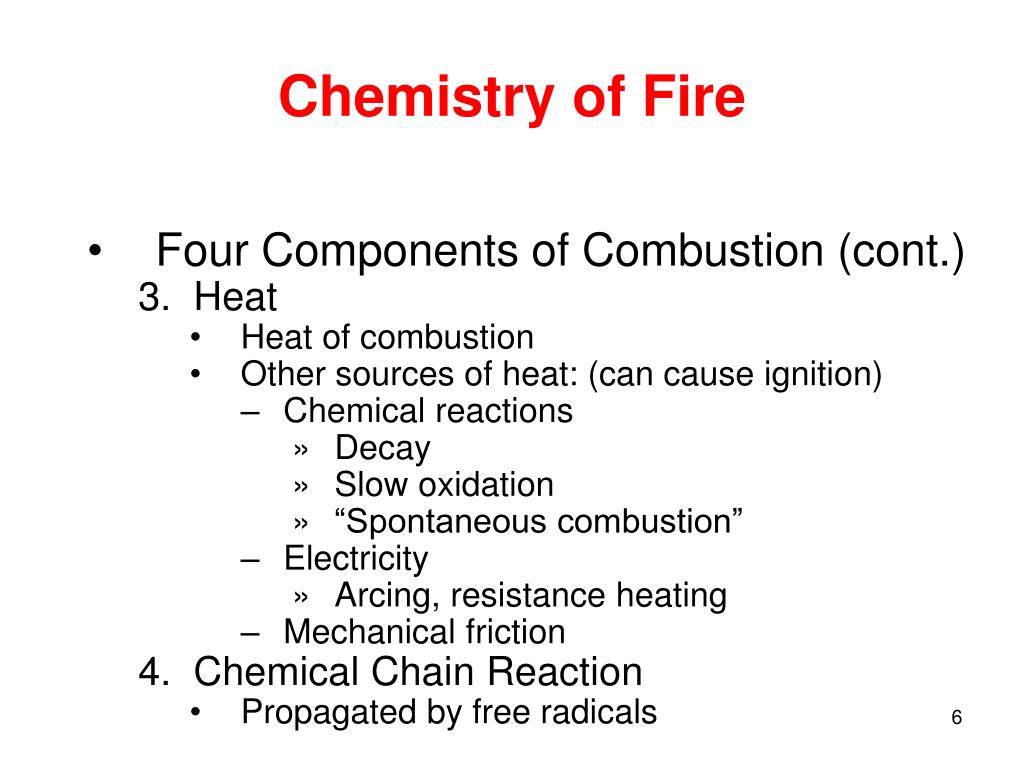 Chemistry of Fire

• Four Components of Combustion (cont.)
3. Heat
• Heat of combustion
• Other sources of heat: (can cause ignition)
– Chemical reactions
» Decay
» Slow oxidation
» “Spontaneous combustion”
– Electricity
» Arcing, resistance heating
– Mechanical friction
4. Chemical Chain Reaction
• Propagated by free radicals

6